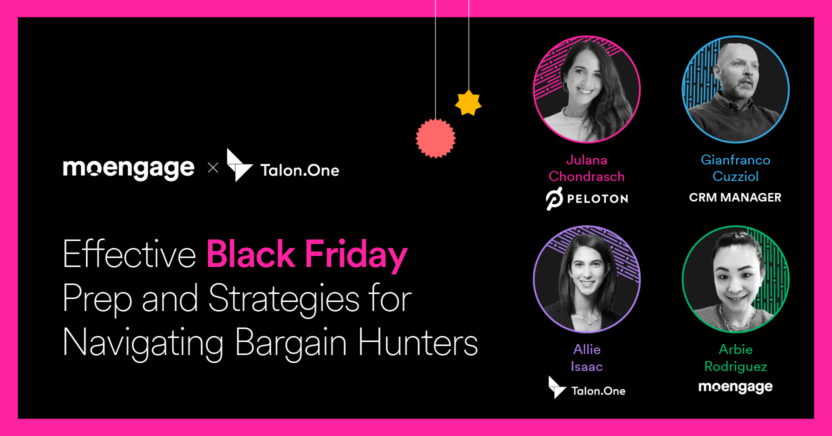 moengage × Talon.One

Effective Black Friday Prep and Strategies for Navigating Bargain Hunters

Julana Chondrasch
PELOTON

Gianfranco Cuzziol
CRM MANAGER

Allie Isaac
Talon.One

Arbie Rodriguez
moengage